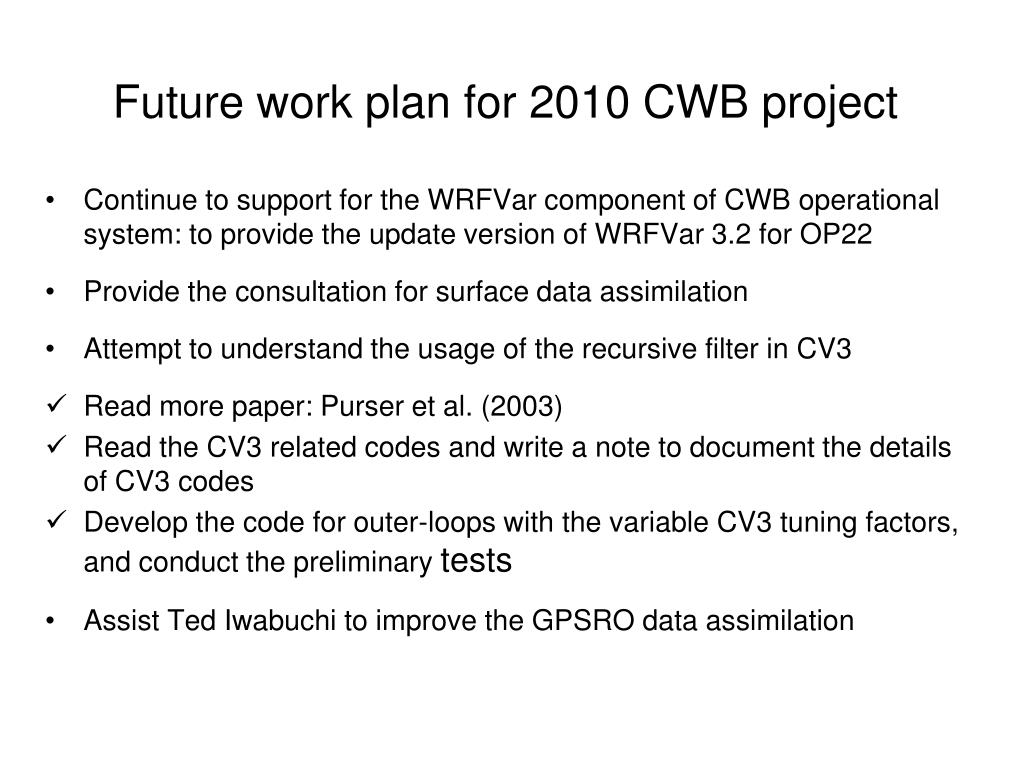 Future work plan for 2010 CWB project

• Continue to support for the WRFVar component of CWB operational system: to provide the update version of WRFVar 3.2 for OP22

• Provide the consultation for surface data assimilation

• Attempt to understand the usage of the recursive filter in CV3

✓ Read more paper: Purser et al. (2003)
✓ Read the CV3 related codes and write a note to document the details of CV3 codes
✓ Develop the code for outer-loops with the variable CV3 tuning factors, and conduct the preliminary tests

• Assist Ted Iwabuchi to improve the GPSRO data assimilation